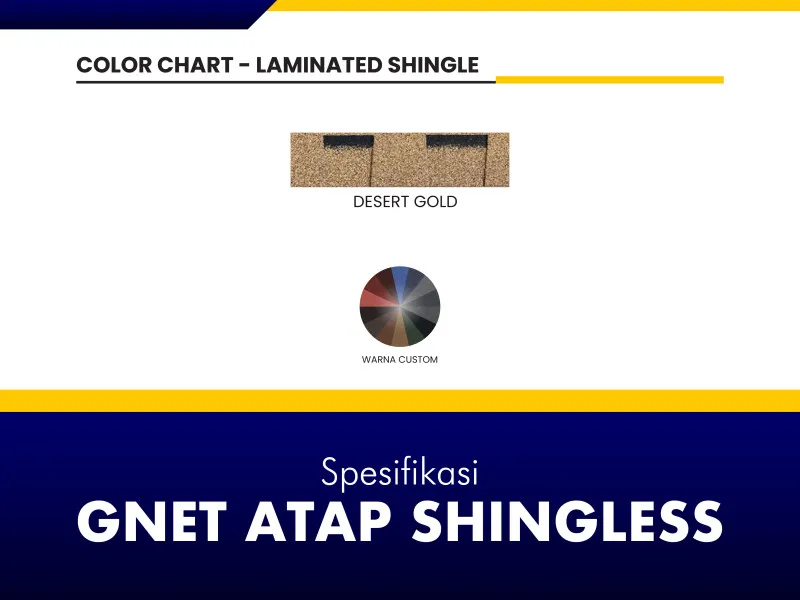 COLOR CHART - LAMINATED SHINGLE

DESERT GOLD

WARNA CUSTOM

Spesifikasi
GNET ATAP SHINGLESS